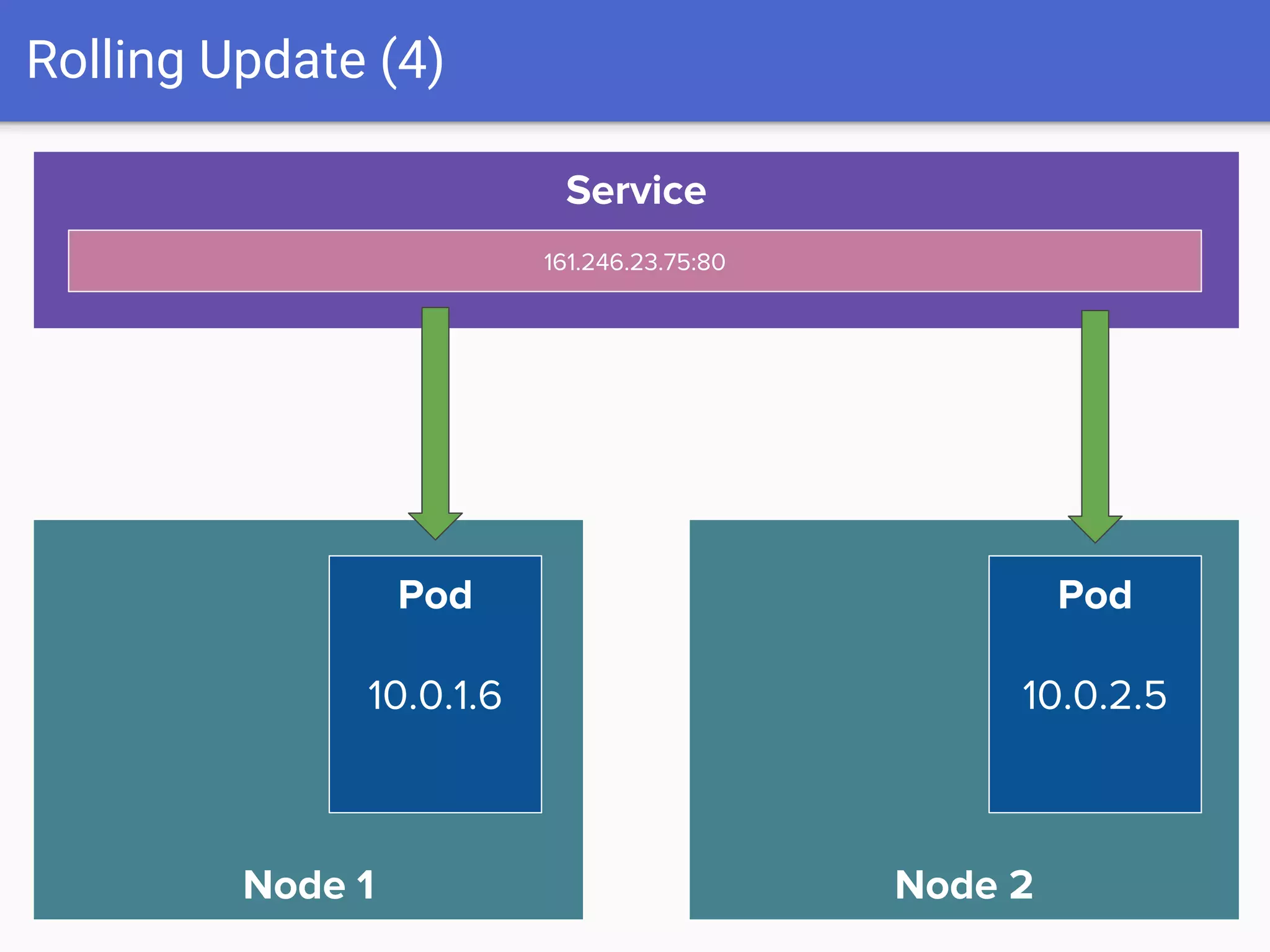 Rolling Update (4)

Service

161.246.23.75:80

Pod

10.0.1.6

Node 1

Pod

10.0.2.5

Node 2